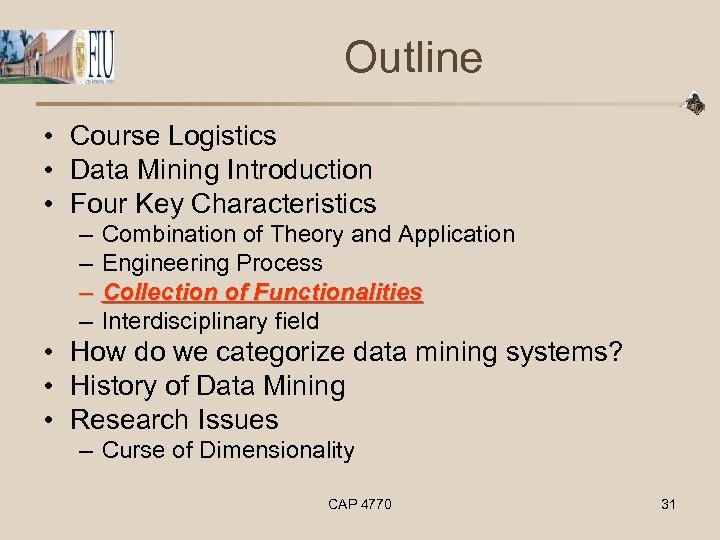 FIU

Outline

• Course Logistics
• Data Mining Introduction
• Four Key Characteristics
– Combination of Theory and Application
– Engineering Process
– Collection of Functionalities
– Interdisciplinary field
• How do we categorize data mining systems?
• History of Data Mining
• Research Issues
– Curse of Dimensionality

CAP 4770

31